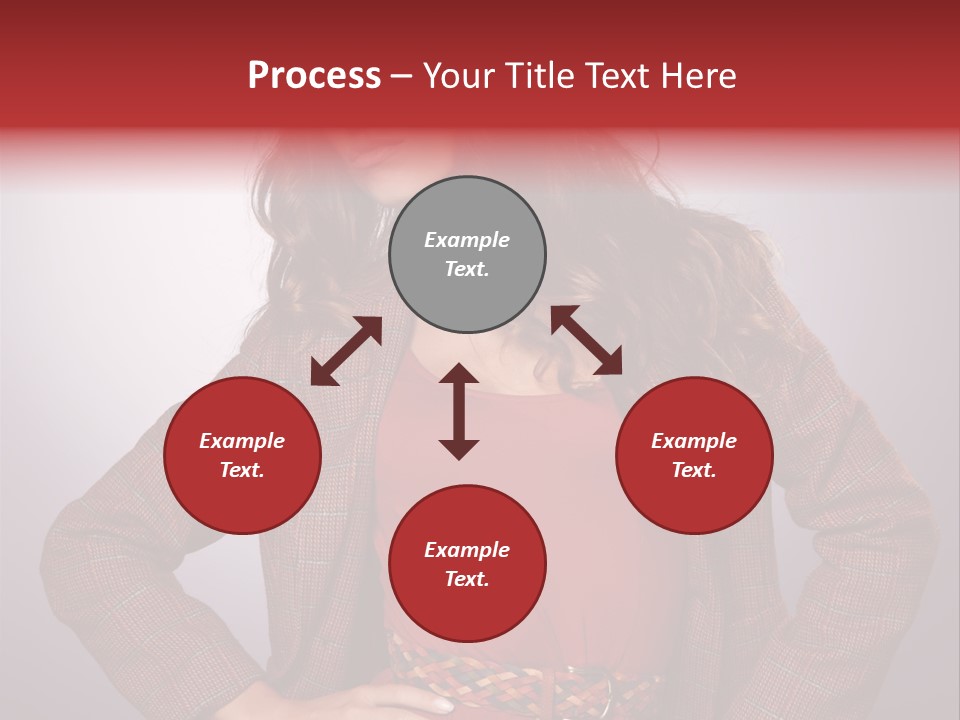 Process – Your Title Text Here

Example Text.

Example Text.

Example Text.

Example Text.